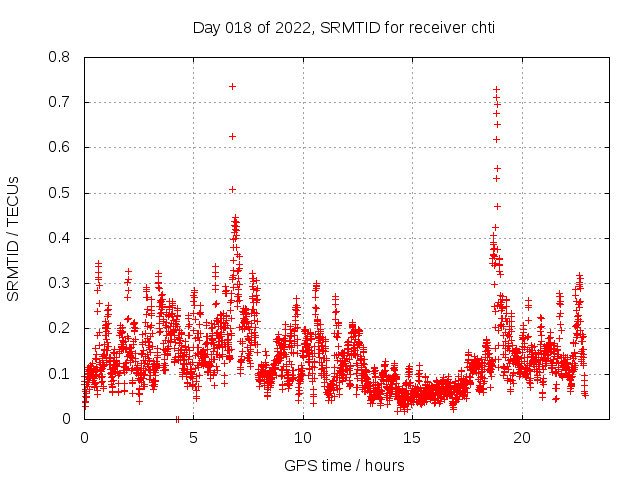 Day 018 of 2022, SRMTID for receiver chti

SRMTID / TECUs

0.8
0.7
0.6
0.5
0.4
0.3
0.2
0.1
0

0
5
10
15
20

GPS time / hours